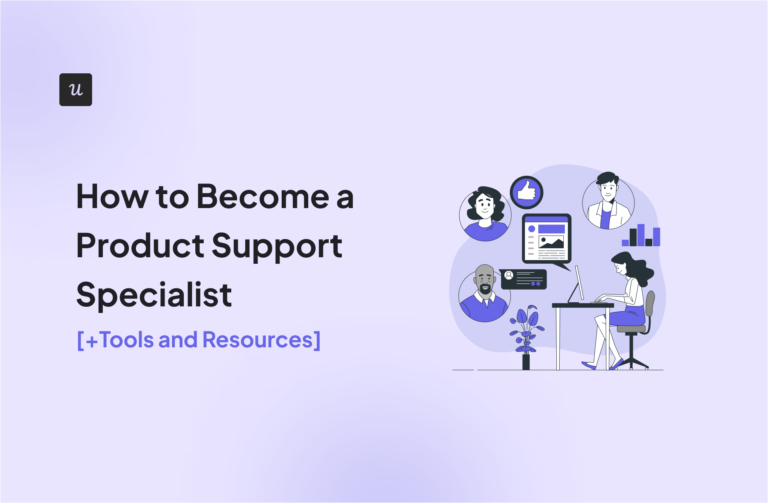 u

How to Become a Product Support Specialist

[+Tools and Resources]